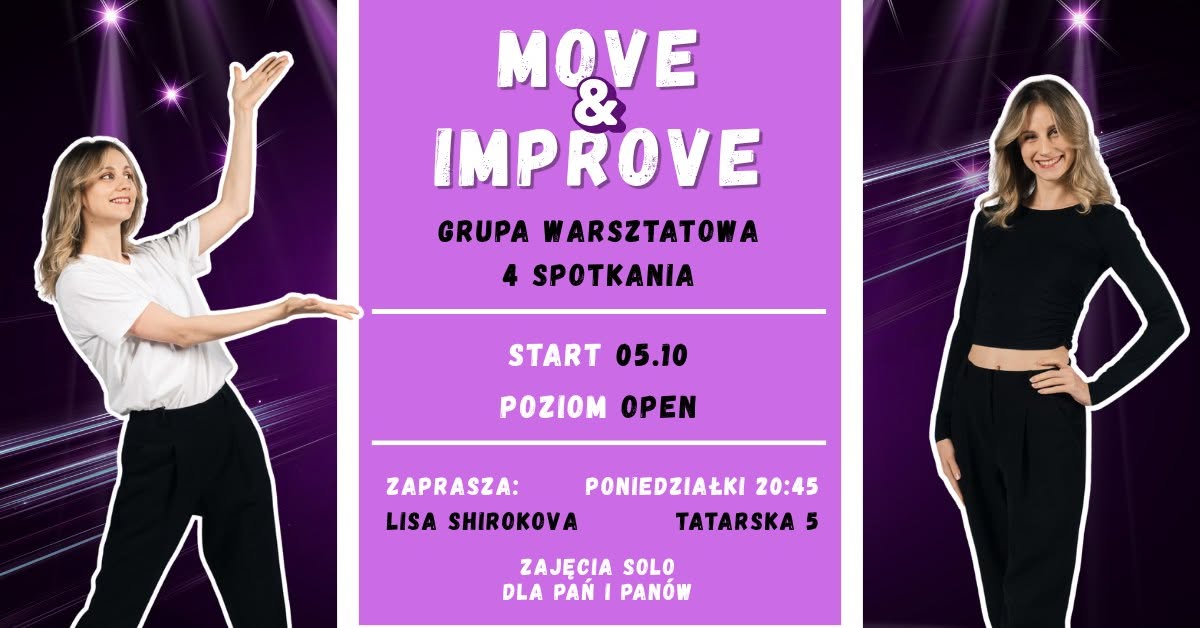 MOVE
&
IMPROVE

GRUPA WARSZTATOWA
4 SPOTKANIA

START 05.10

POZIOM OPEN

ZAPRASZA:
LISA SHIROKOVA

PONIEDZIAŁKI 20:45
TATARSKA 5

ZAJĘCIA SOLO
DLA PAŃ I PANÓW